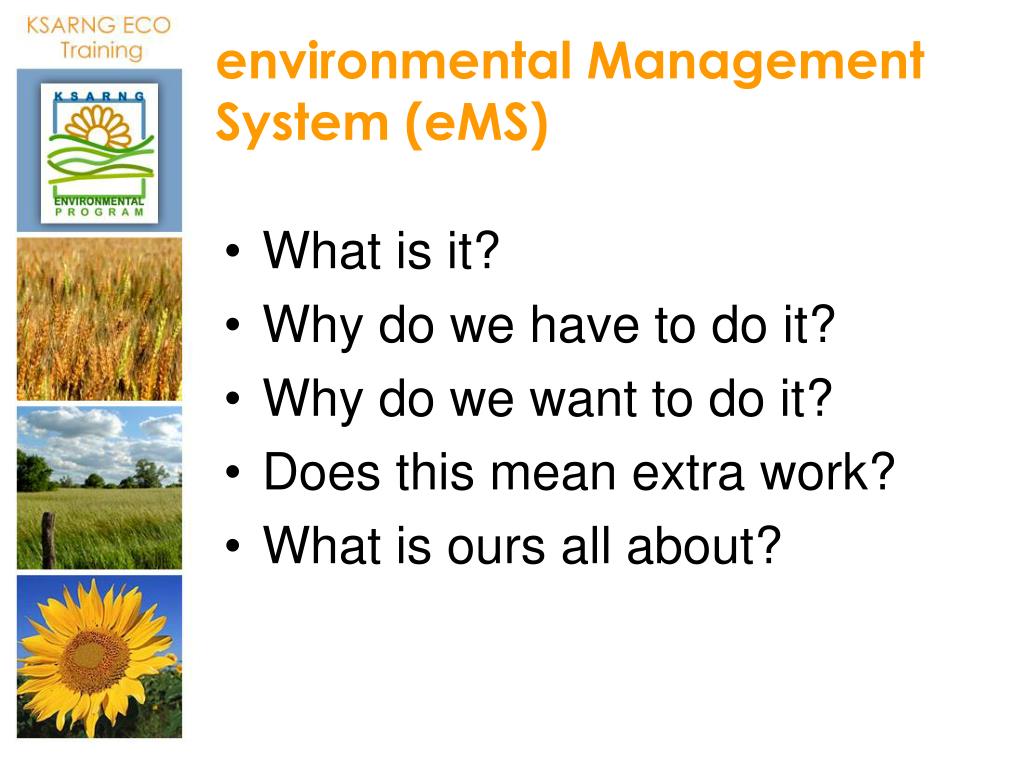 KSARNG ECO Training

KSARNG

ENVIRONMENTAL PROGRAM

environmental Management System (eMS)

• What is it?
• Why do we have to do it?
• Why do we want to do it?
• Does this mean extra work?
• What is ours all about?